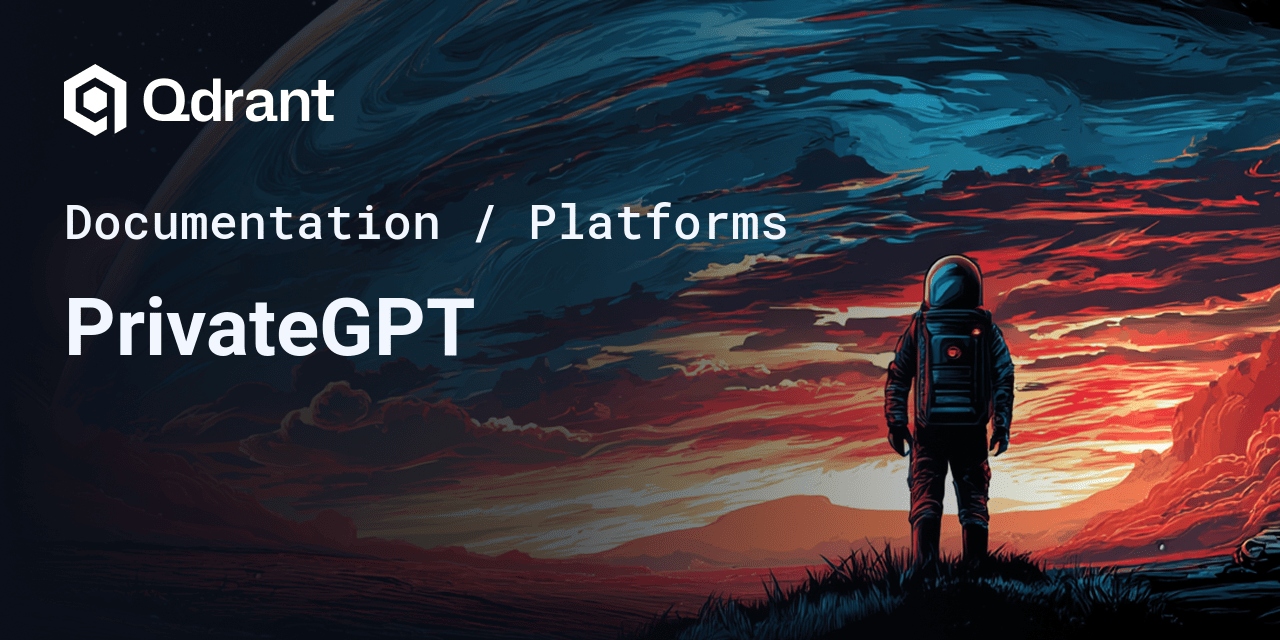 Qdrant

Documentation / Platforms

PrivateGPT